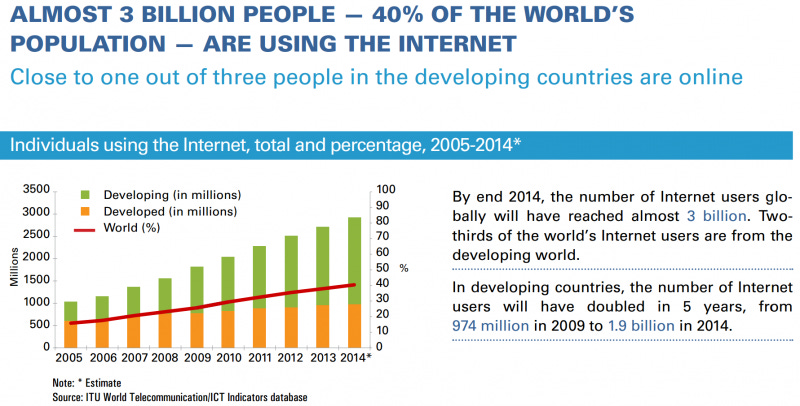 ALMOST 3 BILLION PEOPLE — 40% OF THE WORLD'S POPULATION — ARE USING THE INTERNET

Close to one out of three people in the developing countries are online

Individuals using the Internet, total and percentage, 2005-2014*

Developing (in millions)
Developed (in millions)
World (%)

Millions
3500
3000
2500
2000
1500
1000
500
0

100
90
80
70
60
50
40
30
20
10
0
%

2005 2006 2007 2008 2009 2010 2011 2012 2013 2014*

Note: * Estimate
Source: ITU World Telecommunication/ICT Indicators database

By end 2014, the number of Internet users globally will have reached almost 3 billion. Two-thirds of the world's Internet users are from the developing world.

In developing countries, the number of Internet users will have doubled in 5 years, from 974 million in 2009 to 1.9 billion in 2014.